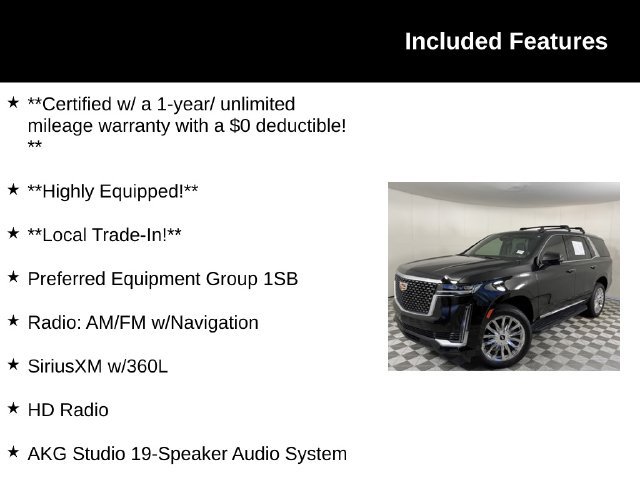 Included Features

★ **Certified w/ a 1-year/ unlimited mileage warranty with a $0 deductible! **

★ **Highly Equipped!**

★ **Local Trade-In!**

★ Preferred Equipment Group 1SB

★ Radio: AM/FM w/Navigation

★ SiriusXM w/360L

★ HD Radio

★ AKG Studio 19-Speaker Audio System